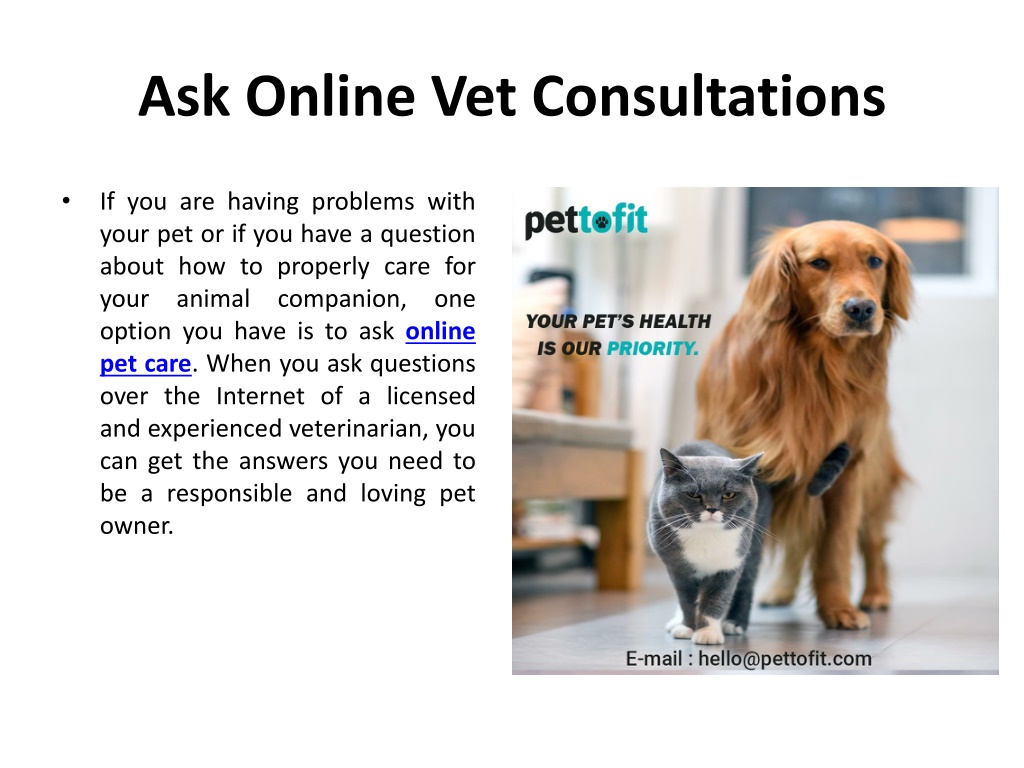 Ask Online Vet Consultations

• If you are having problems with your pet or if you have a question about how to properly care for your animal companion, one option you have is to ask online pet care. When you ask questions over the Internet of a licensed and experienced veterinarian, you can get the answers you need to be a responsible and loving pet owner.

pettofit

YOUR PET'S HEALTH IS OUR PRIORITY.

E-mail : hello@pettofit.com